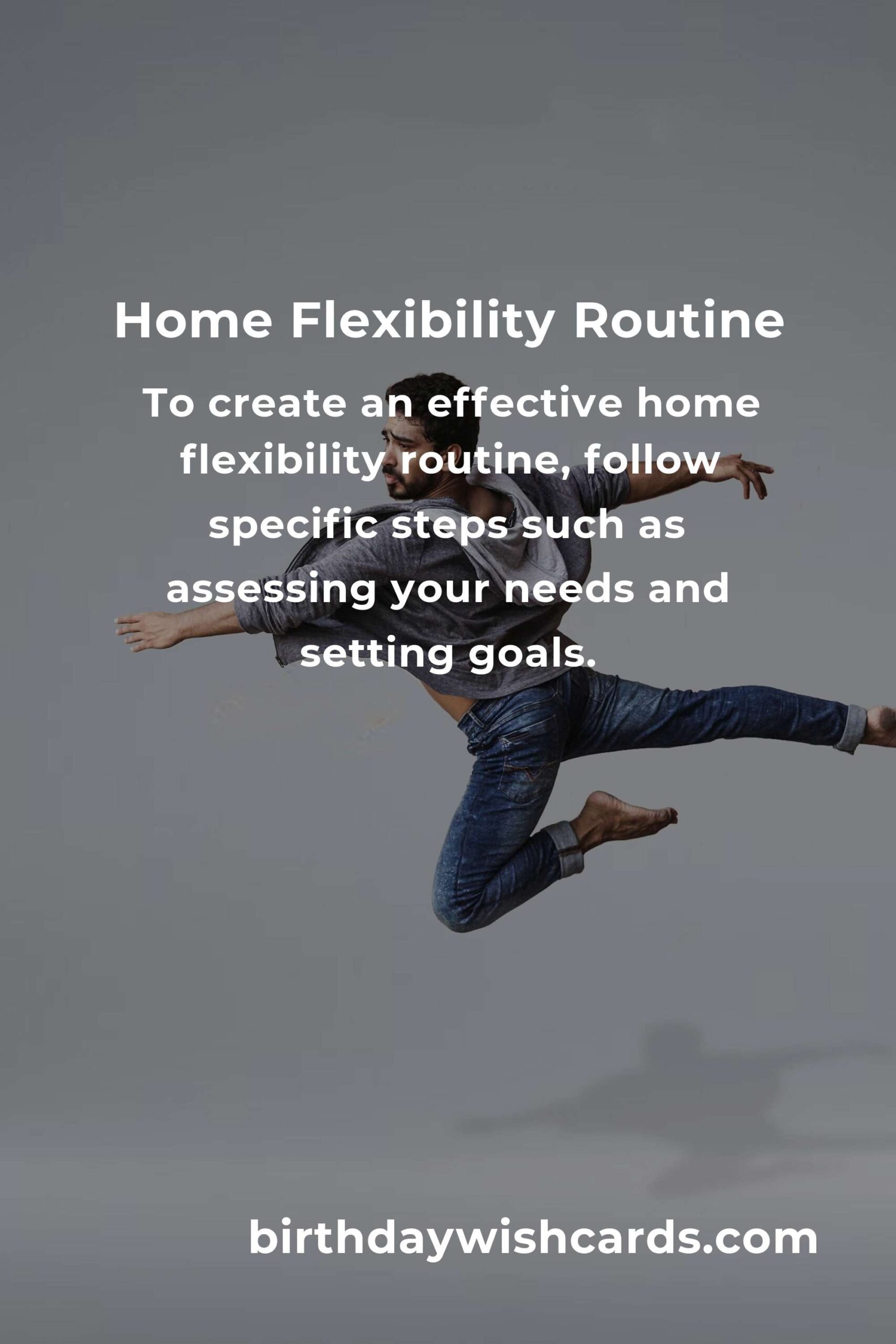 Home Flexibility Routine

To create an effective home flexibility routine, follow specific steps such as assessing your needs and setting goals.

birthdaywishcards.com